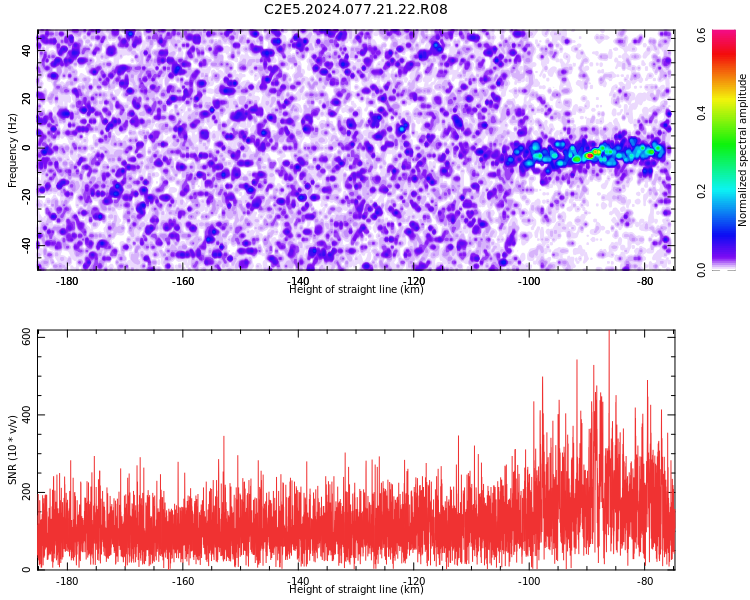 C2E5.2024.077.21.22.R08

Frequency (Hz)
40
20
0
-20
-40
-180 -160 -140 -120 -100 -80
Height of straight line (km)

Normalized spectral amplitude
0.0
0.2
0.4
0.6

SNR (10 * v/v)
600
400
200
0
-180 -160 -140 -120 -100 -80
Height of straight line (km)